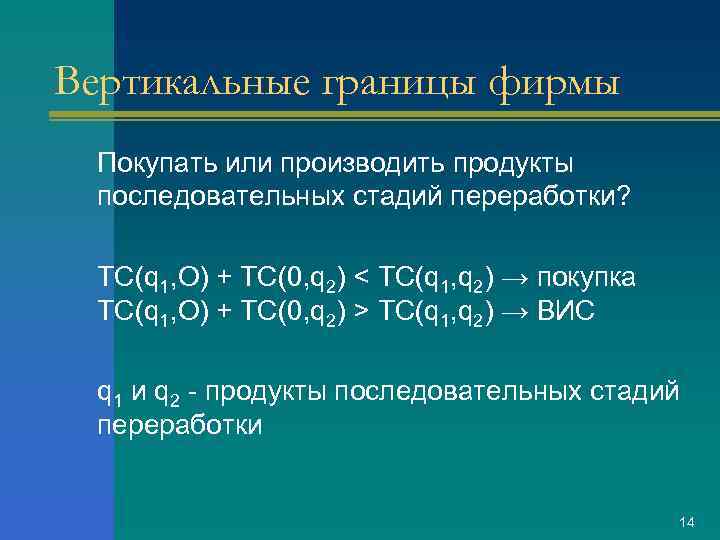 Вертикальные границы фирмы

Покупать или производить продукты последовательных стадий переработки?

$TC(q_1,O) + TC(0,q_2) < TC(q_1,q_2) \rightarrow$ покупка
$TC(q_1,O) + TC(0,q_2) > TC(q_1,q_2) \rightarrow$ ВИС

$q_1$ и $q_2$ - продукты последовательных стадий переработки

14